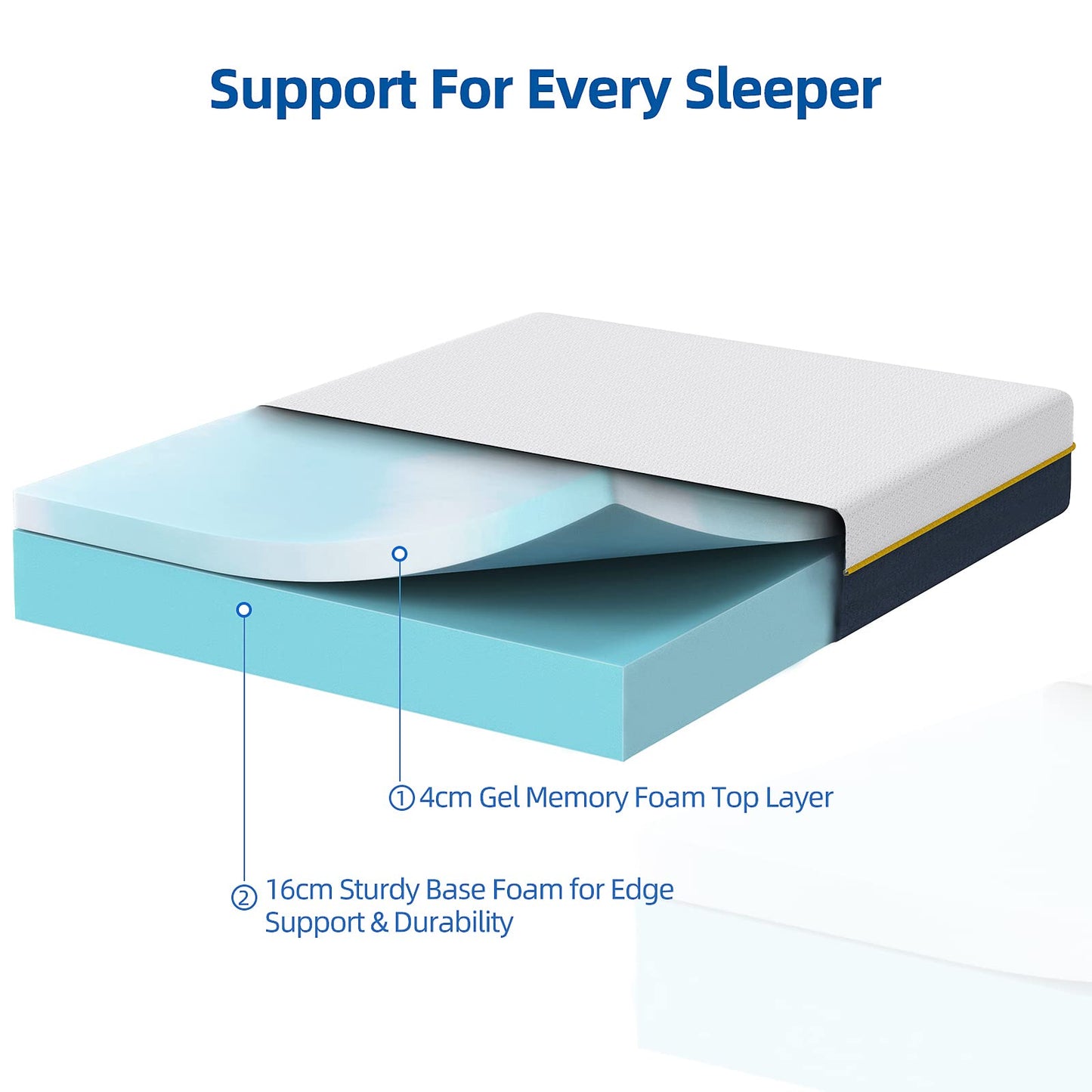 Support For Every Sleeper

① 4cm Gel Memory Foam Top Layer

② 16cm Sturdy Base Foam for Edge Support & Durability